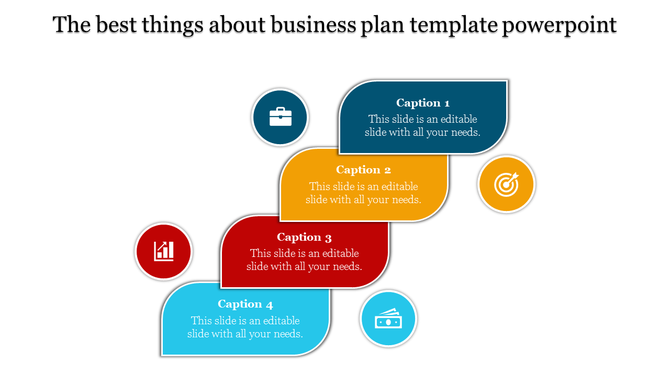 The best things about business plan template powerpoint

Caption 1
This slide is an editable slide with all your needs.

Caption 2
This slide is an editable slide with all your needs.

Caption 3
This slide is an editable slide with all your needs.

Caption 4
This slide is an editable slide with all your needs.